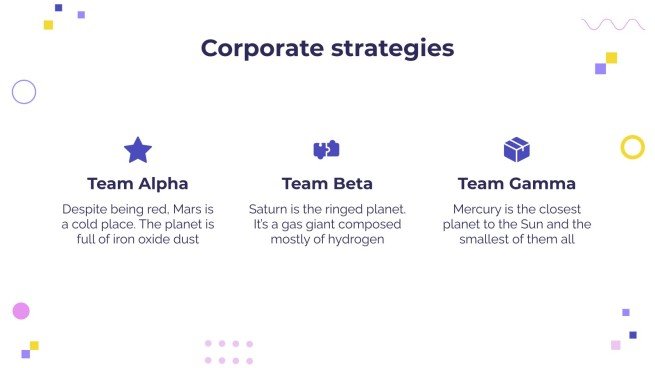 Corporate strategies

Team Alpha

Despite being red, Mars is a cold place. The planet is full of iron oxide dust

Team Beta

Saturn is the ringed planet. It's a gas giant composed mostly of hydrogen

Team Gamma

Mercury is the closest planet to the Sun and the smallest of them all